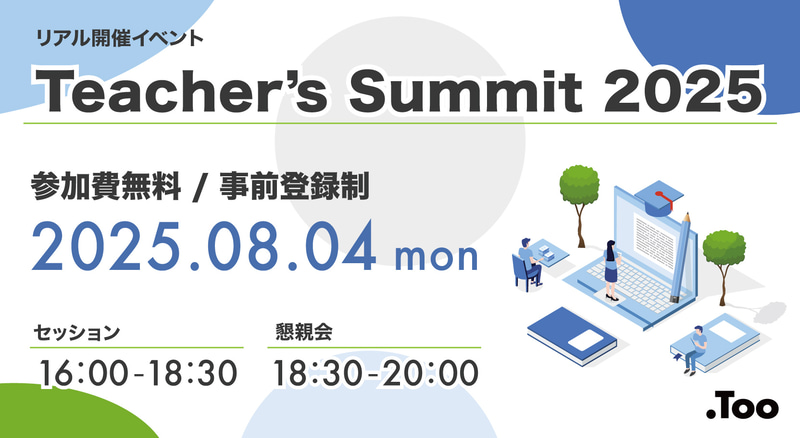 リアル開催イベント

Teacher's Summit 2025

参加費無料 / 事前登録制

2025.08.04 mon

セッション

16:00-18:30

懇親会

18:30-20:00

.Too